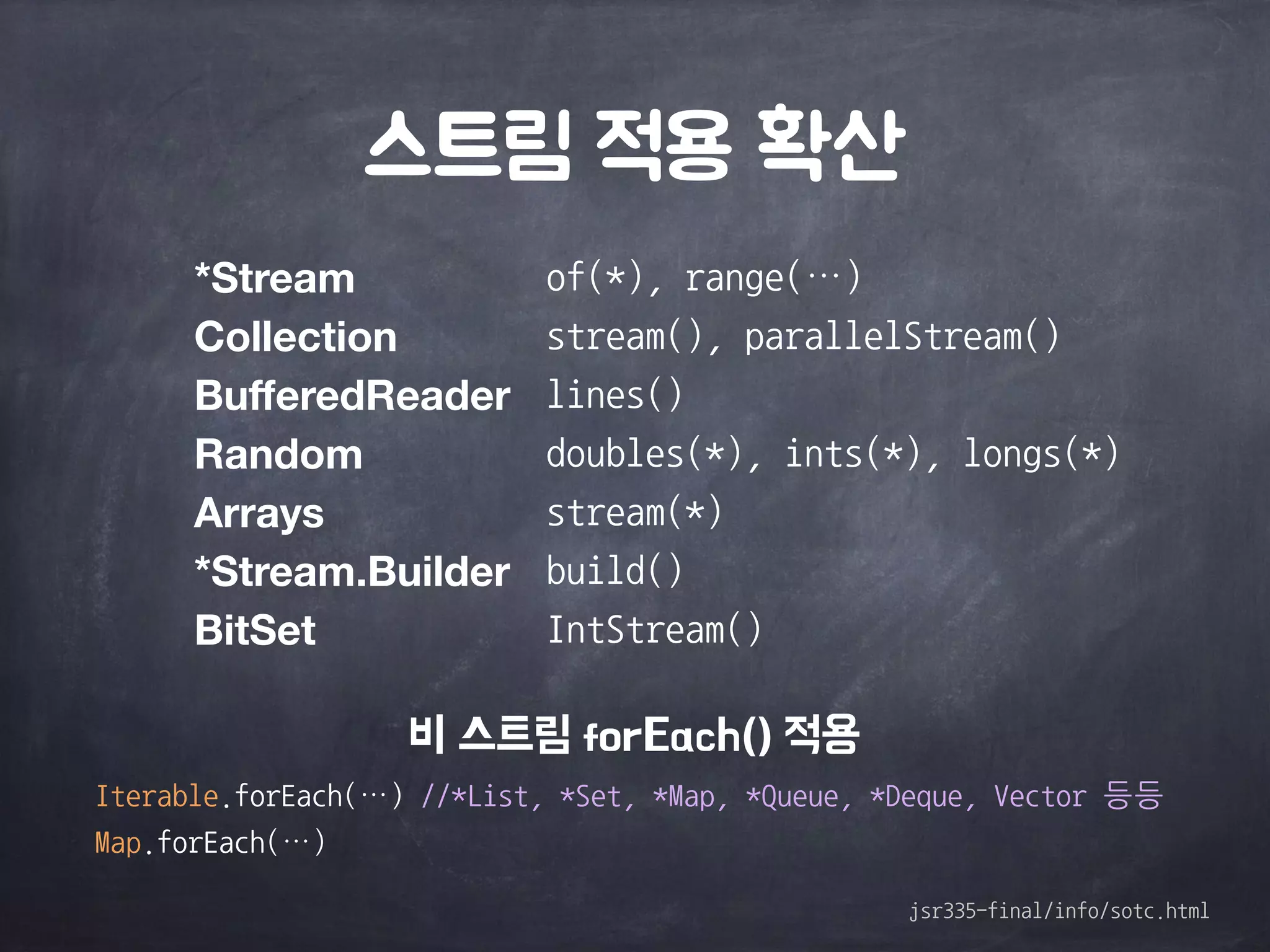 스트림 적용 확산

| | |
|---|---|
| *Stream | of(*), range(…) |
| Collection | stream(), parallelStream() |
| BufferedReader | lines() |
| Random | doubles(*), ints(*), longs(*) |
| Arrays | stream(*) |
| *Stream.Builder | build() |
| BitSet | IntStream() |

비 스트림 forEach() 적용

Iterable.forEach(…) //*List, *Set, *Map, *Queue, *Deque, Vector 등등
Map.forEach(…)

jsr335-final/info/sotc.html